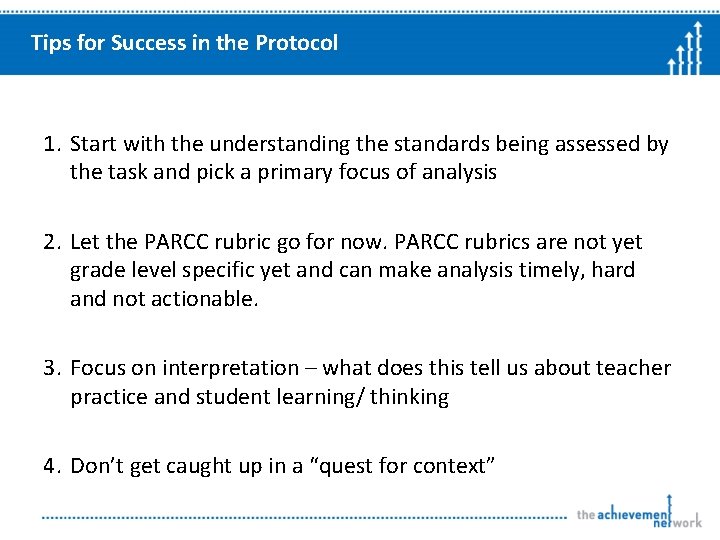 Tips for Success in the Protocol

1. Start with the understanding the standards being assessed by the task and pick a primary focus of analysis

2. Let the PARCC rubric go for now. PARCC rubrics are not yet grade level specific yet and can make analysis timely, hard and not actionable.

3. Focus on interpretation – what does this tell us about teacher practice and student learning/ thinking

4. Don't get caught up in a "quest for context"

the achievement network